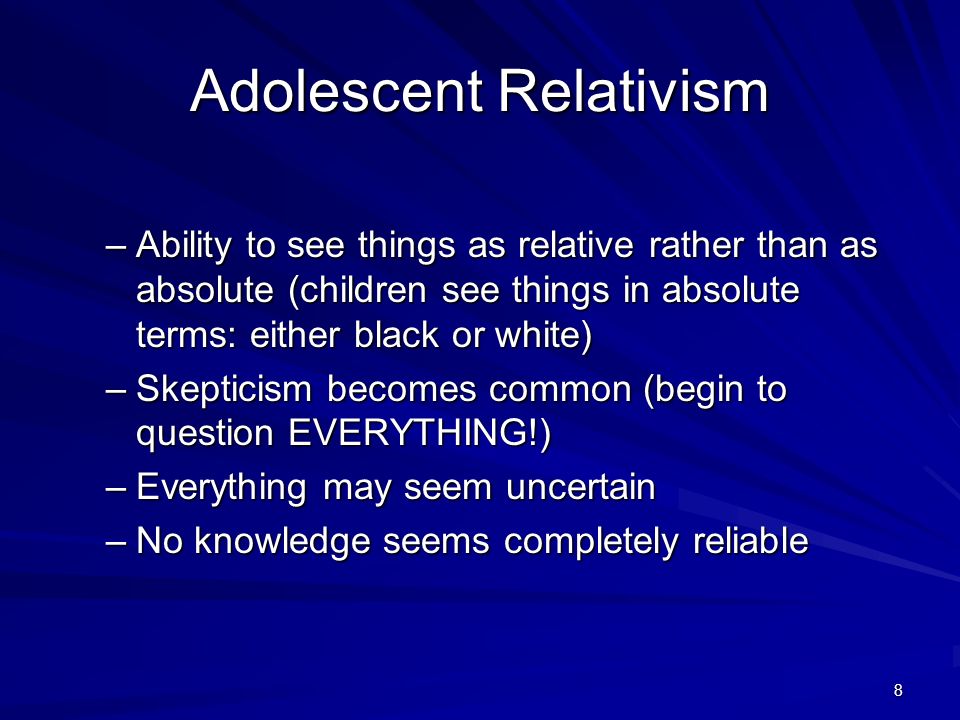 Adolescent Relativism

– Ability to see things as relative rather than as absolute (children see things in absolute terms: either black or white)
– Skepticism becomes common (begin to question EVERYTHING!)
– Everything may seem uncertain
– No knowledge seems completely reliable

8